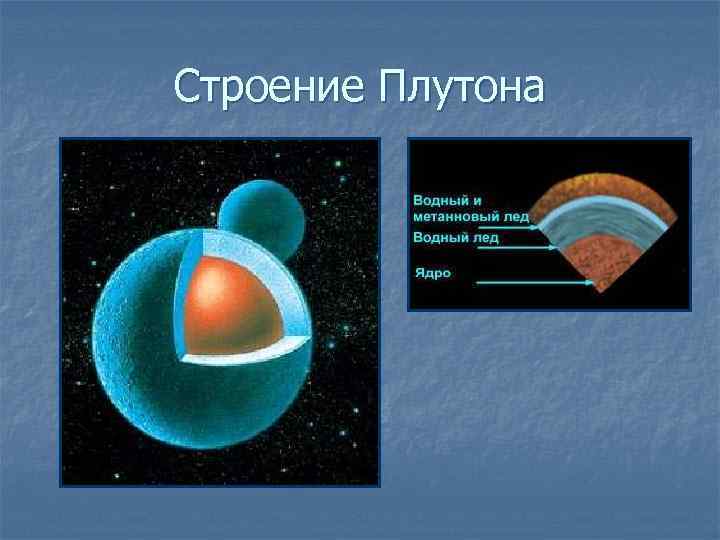 Строение Плутона

Водный и метанновый лед

Водный лед

Ядро